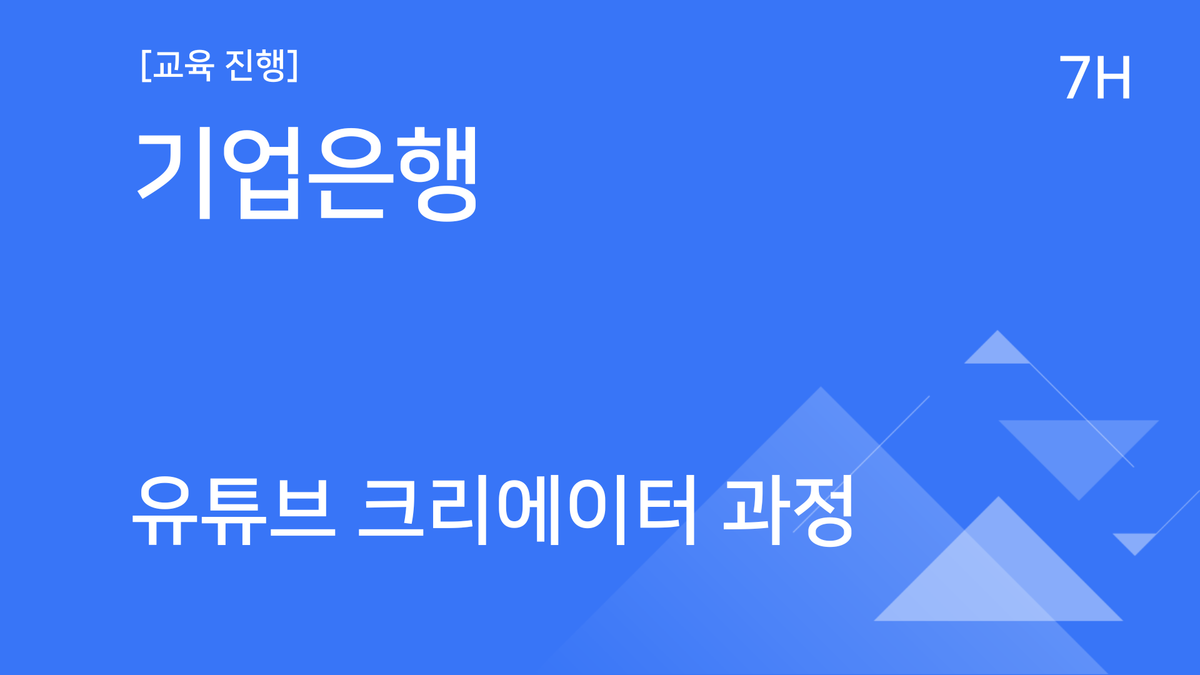 [교육 진행]

7H

기업은행

유튜브 크리에이터 과정